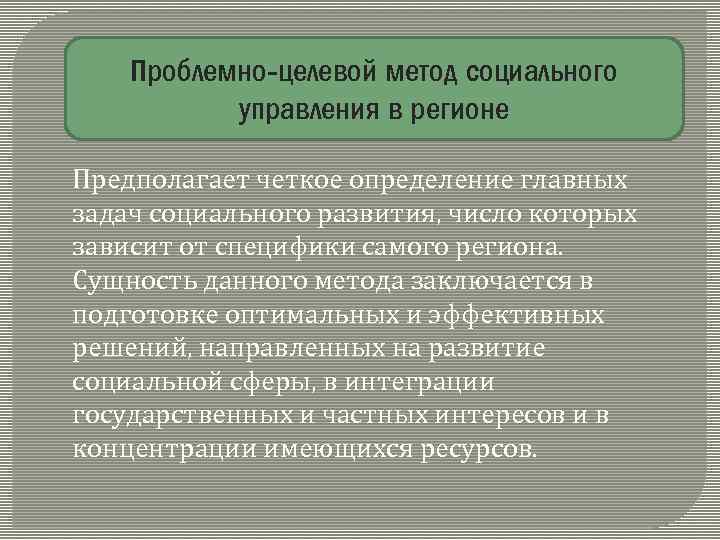 Проблемно-целевой метод социального управления в регионе

Предполагает четкое определение главных задач социального развития, число которых зависит от специфики самого региона. Сущность данного метода заключается в подготовке оптимальных и эффективных решений, направленных на развитие социальной сферы, в интеграции государственных и частных интересов и в концентрации имеющихся ресурсов.